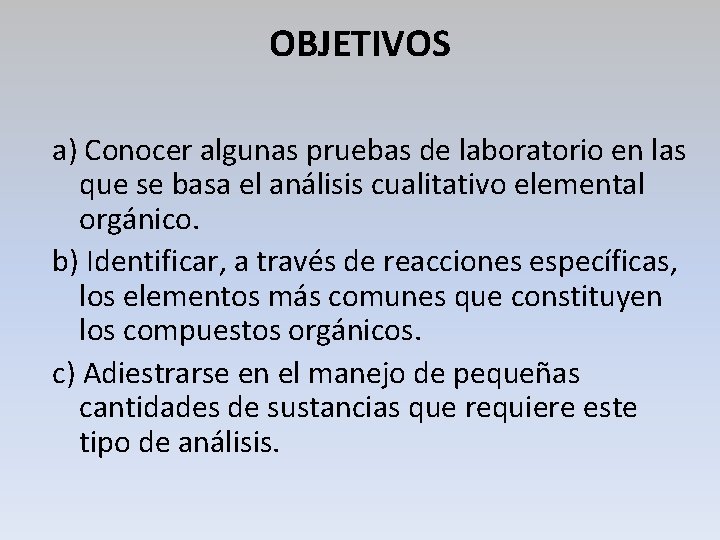 OBJETIVOS

a) Conocer algunas pruebas de laboratorio en las que se basa el análisis cualitativo elemental orgánico.

b) Identificar, a través de reacciones específicas, los elementos más comunes que constituyen los compuestos orgánicos.

c) Adiestrarse en el manejo de pequeñas cantidades de sustancias que requiere este tipo de análisis.